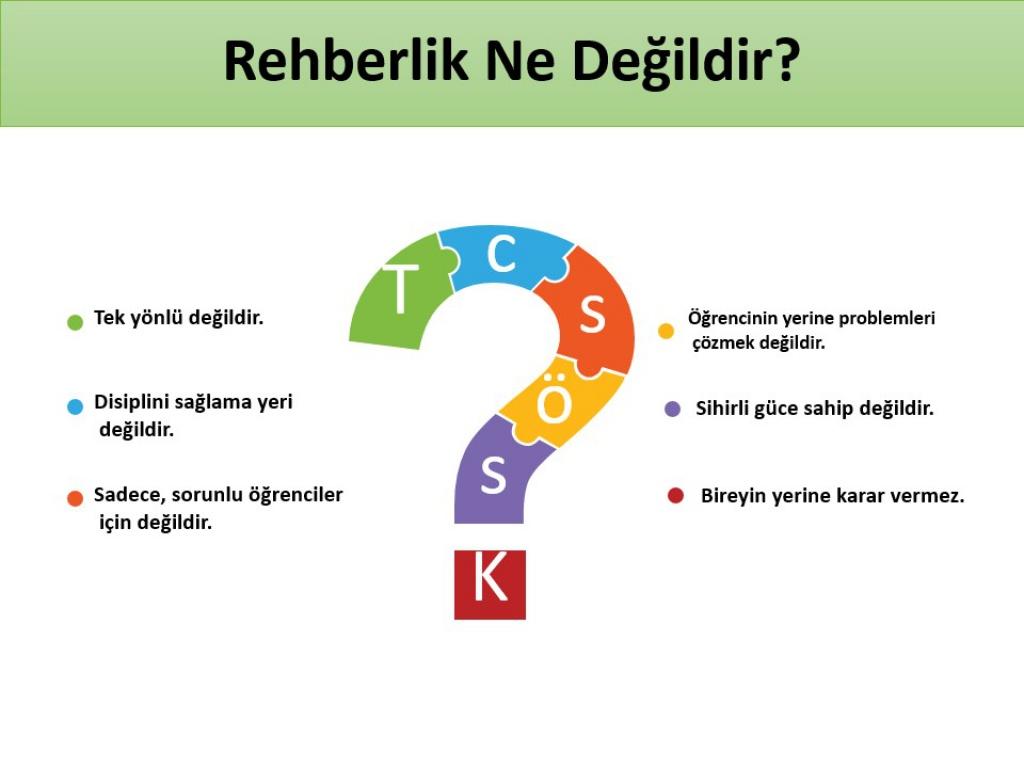 Rehberlik Ne Değildir?

Tek yönlü değildir.

Disiplini sağlama yeri değildir.

Sadece, sorunlu öğrenciler için değildir.

T C S Ö S K

Öğrencinin yerine problemleri çözmek değildir.

Sihirli güce sahip değildir.

Bireyin yerine karar vermez.